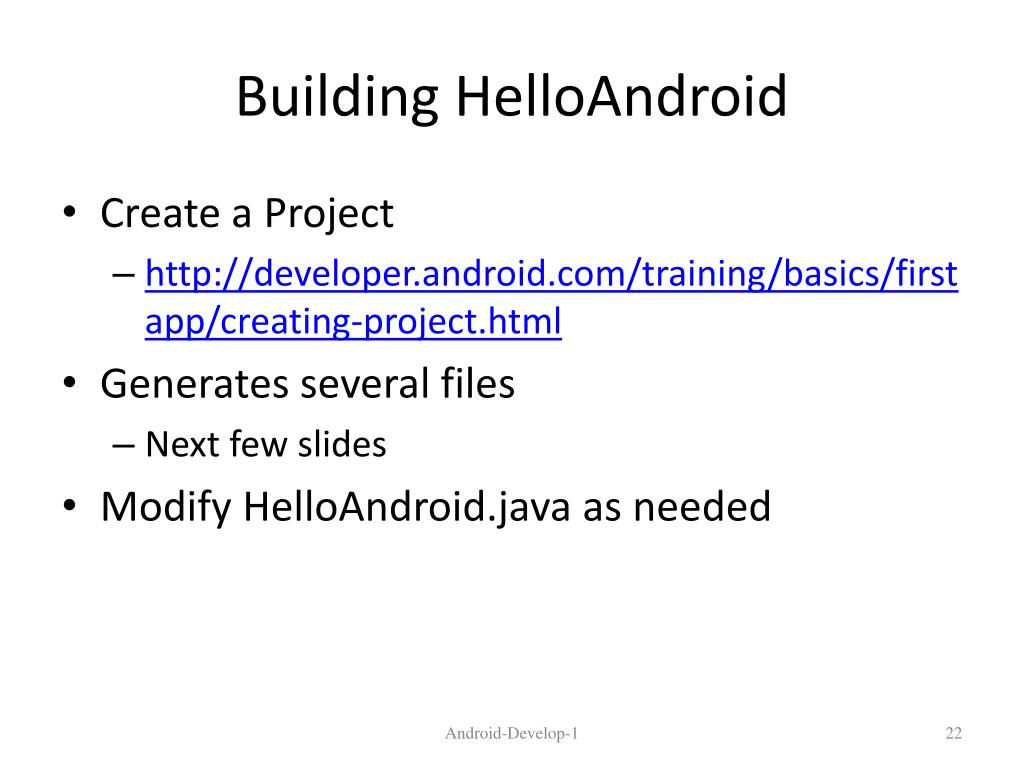 Building HelloAndroid

• Create a Project
– http://developer.android.com/training/basics/firstapp/creating-project.html

• Generates several files
– Next few slides

• Modify HelloAndroid.java as needed

Android-Develop-1

22